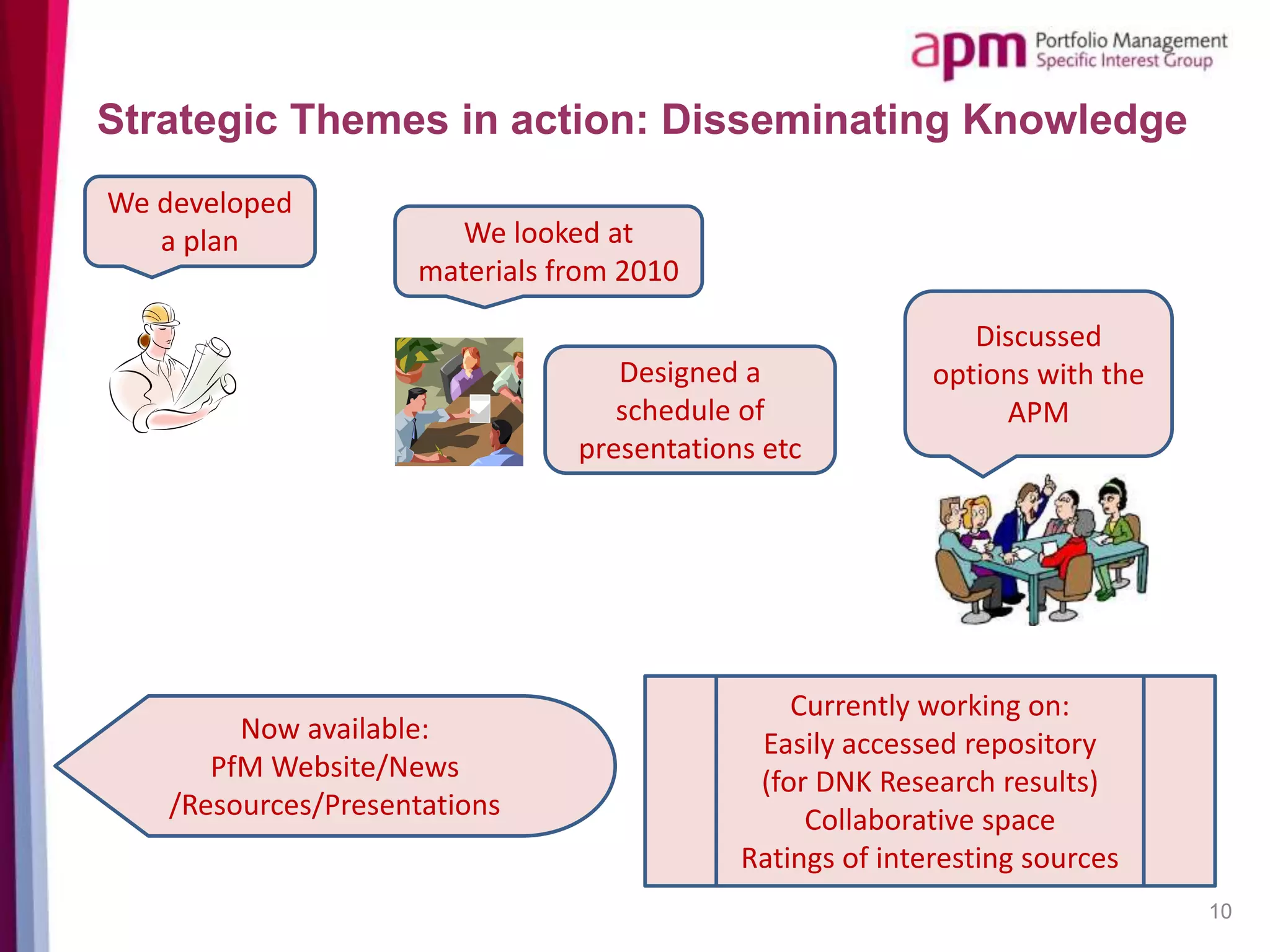 apm Portfolio Management Specific Interest Group

Strategic Themes in action: Disseminating Knowledge

We developed a plan

We looked at materials from 2010

Designed a schedule of presentations etc

Discussed options with the APM

Now available:
PfM Website/News
/Resources/Presentations

Currently working on:
Easily accessed repository
(for DNK Research results)
Collaborative space
Ratings of interesting sources

10